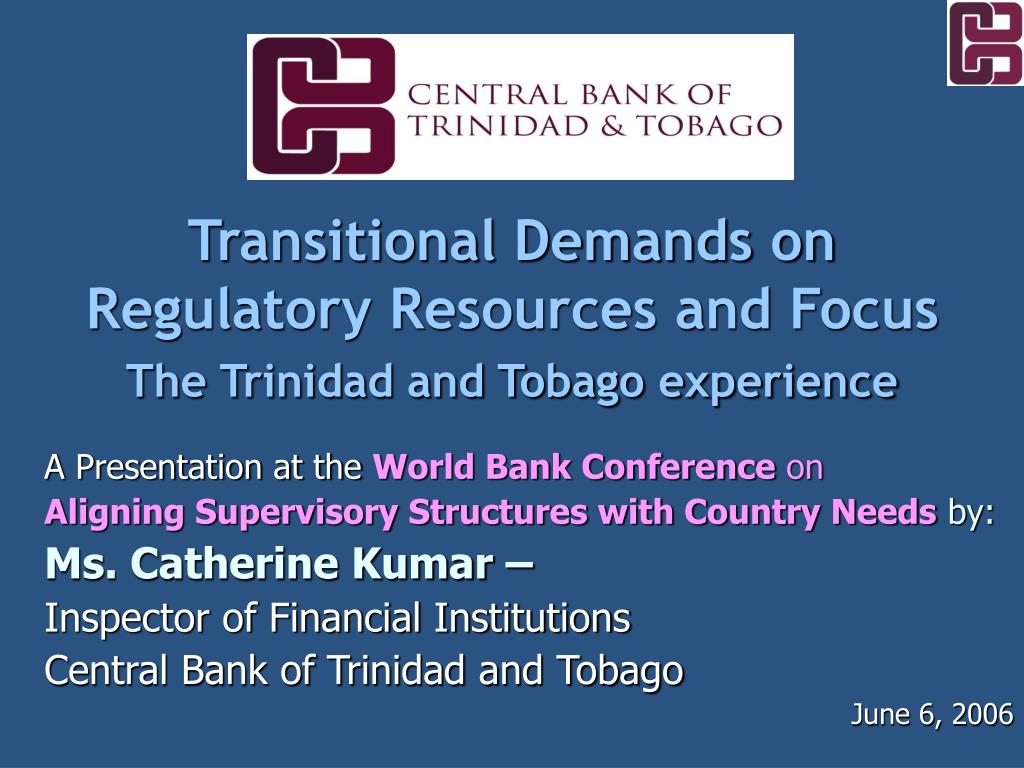 CENTRAL BANK OF TRINIDAD & TOBAGO

Transitional Demands on Regulatory Resources and Focus

The Trinidad and Tobago experience

A Presentation at the World Bank Conference on Aligning Supervisory Structures with Country Needs by:

Ms. Catherine Kumar –

Inspector of Financial Institutions

Central Bank of Trinidad and Tobago

June 6, 2006